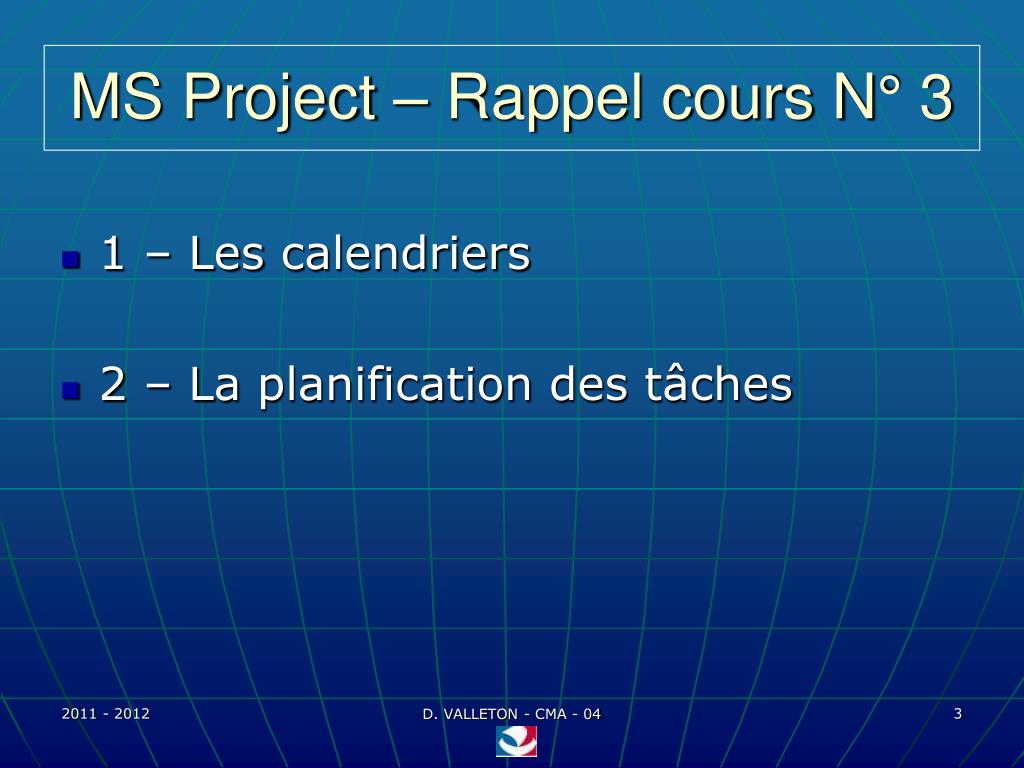 MS Project – Rappel cours N° 3

1 – Les calendriers

2 – La planification des tâches

2011 - 2012

D. VALLETON - CMA - 04

3